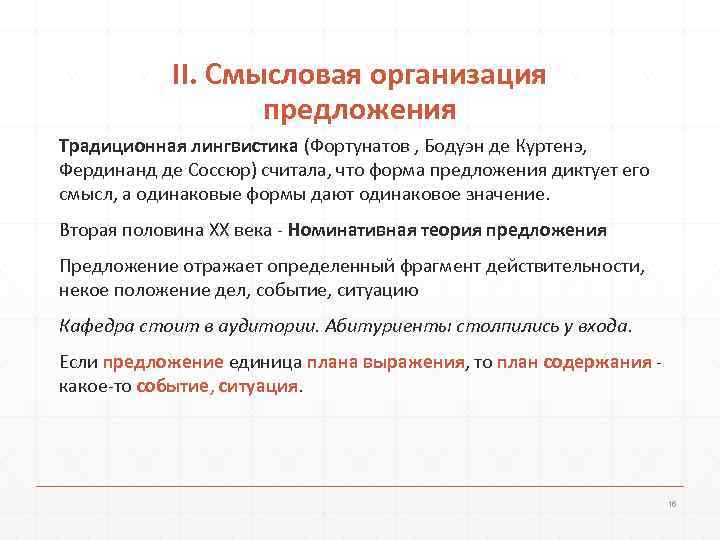 II. Смысловая организация предложения

Традиционная лингвистика (Фортунатов , Бодуэн де Куртенэ, Фердинанд де Соссюр) считала, что форма предложения диктует его смысл, а одинаковые формы дают одинаковое значение.

Вторая половина XX века - Номинативная теория предложения

Предложение отражает определенный фрагмент действительности, некое положение дел, событие, ситуацию

Кафедра стоит в аудитории. Абитуриенты столпились у входа.

Если предложение единица плана выражения, то план содержания - какое-то событие, ситуация.

16